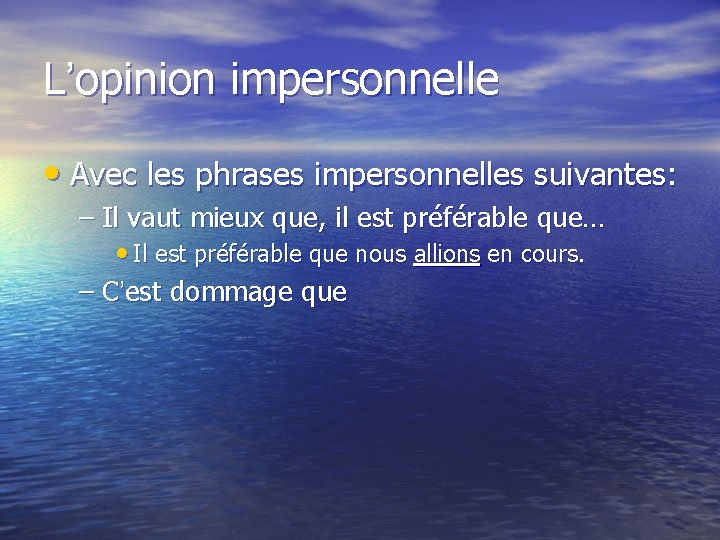 L’opinion impersonnelle

• Avec les phrases impersonnelles suivantes:
– Il vaut mieux que, il est préférable que…
• Il est préférable que nous allions en cours.
– C’est dommage que